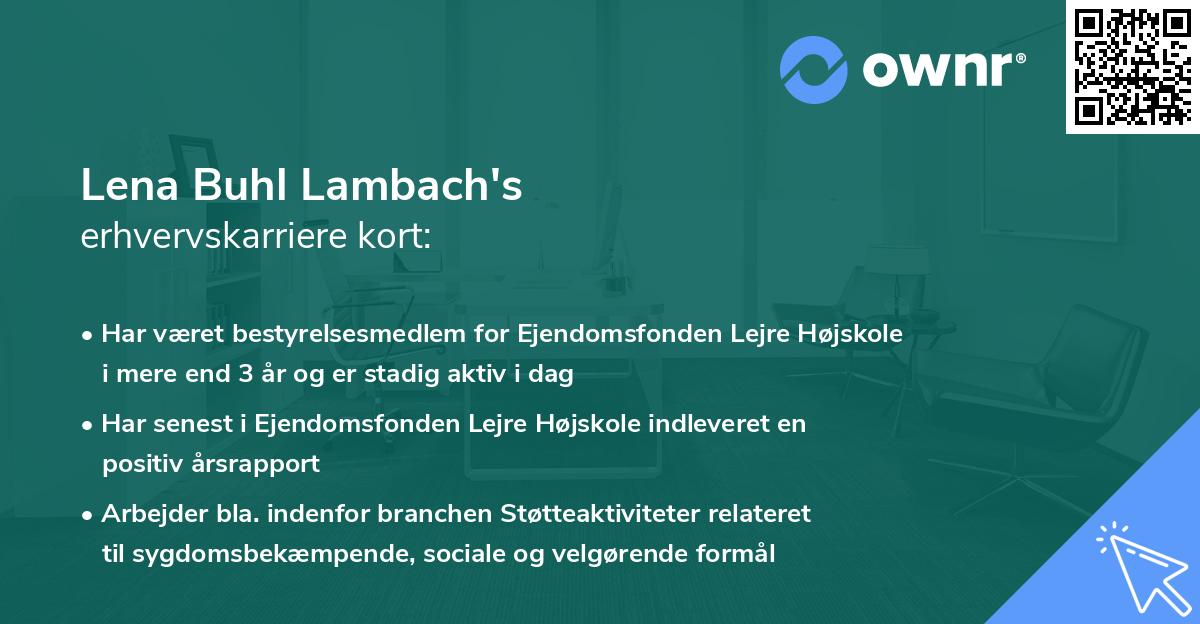 ownr®

Lena Buhl Lambach's
erhvervskarriere kort:

• Har været bestyrelsesmedlem for Ejendomsfonden Lejre Højskole i mere end 3 år og er stadig aktiv i dag

• Har senest i Ejendomsfonden Lejre Højskole indleveret en positiv årsrapport

• Arbejder bla. indenfor branchen Støtteaktiviteter relateret til sygdomsbekæmpende, sociale og velgørende formål